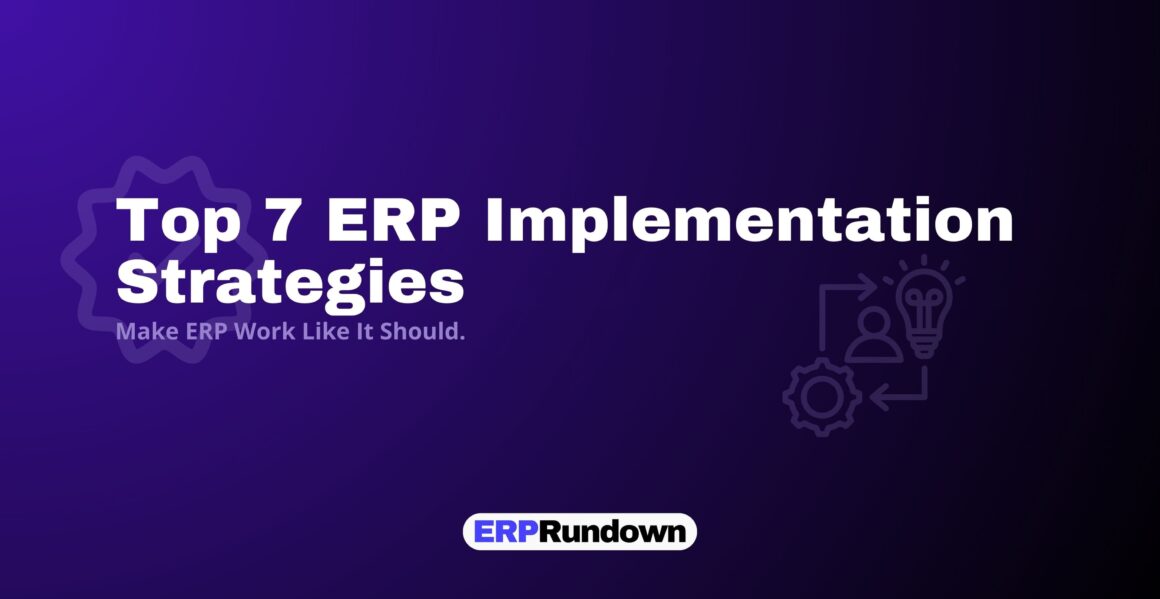 Top 7 ERP Implementation Strategies

Make ERP Work Like It Should.

ERPRundown